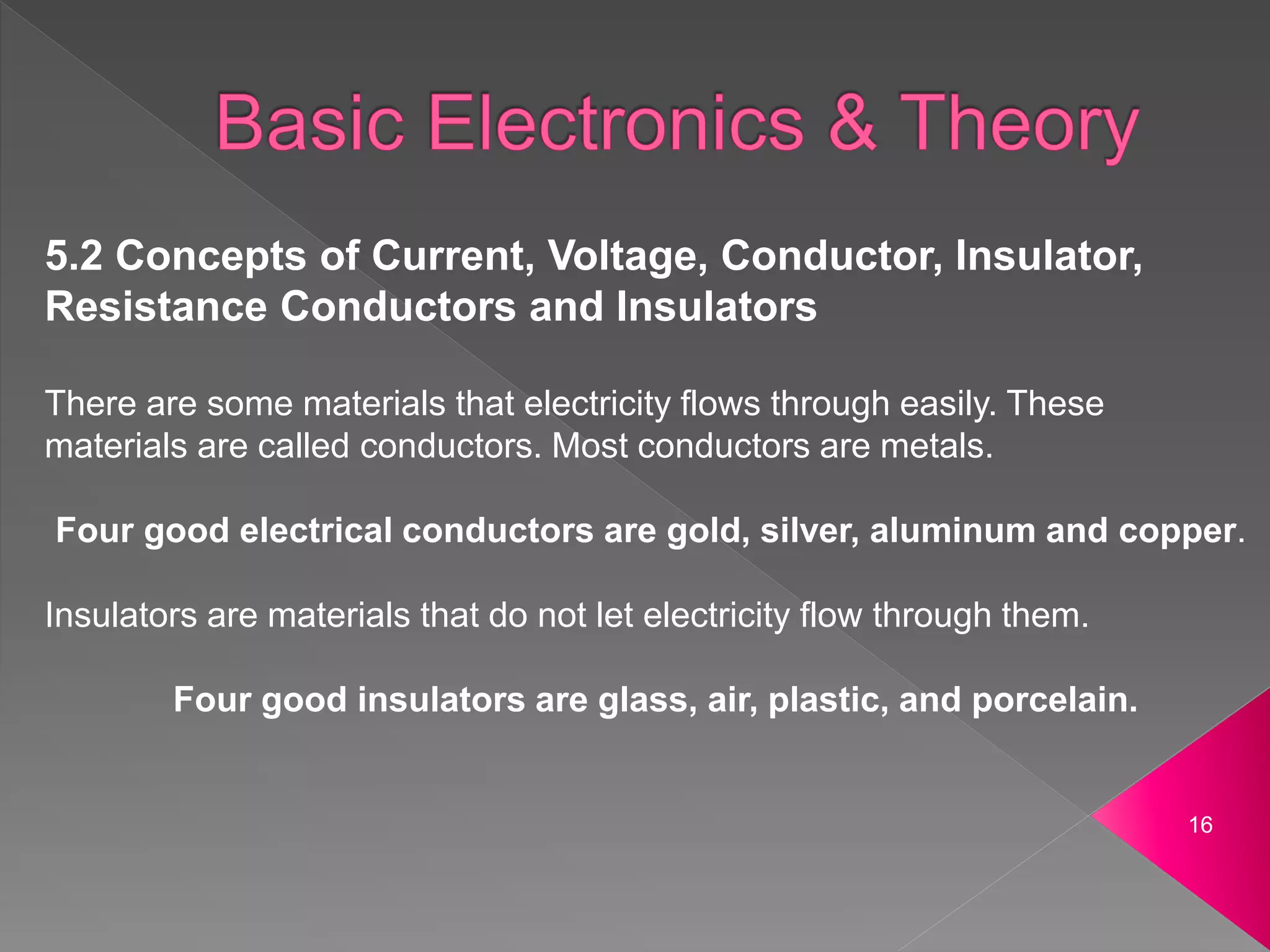 Basic Electronics & Theory

5.2 Concepts of Current, Voltage, Conductor, Insulator, Resistance Conductors and Insulators

There are some materials that electricity flows through easily. These materials are called conductors. Most conductors are metals.

Four good electrical conductors are gold, silver, aluminum and copper.

Insulators are materials that do not let electricity flow through them.

Four good insulators are glass, air, plastic, and porcelain.

16